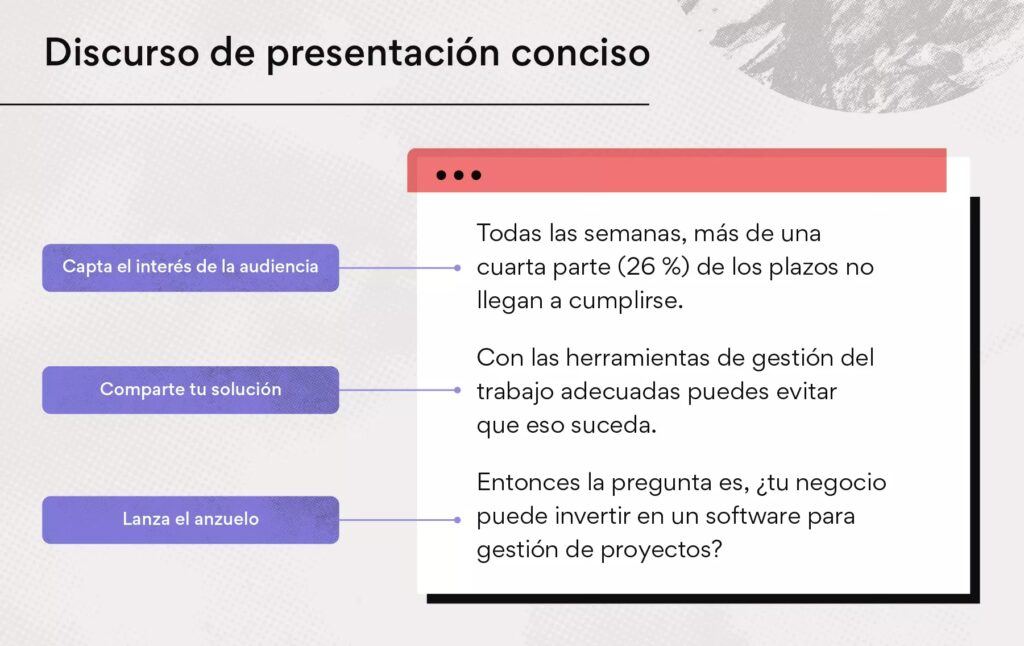 Discurso de presentación conciso

Capta el interés de la audiencia

Todas las semanas, más de una cuarta parte (26 %) de los plazos no llegan a cumplirse.

Comparte tu solución

Con las herramientas de gestión del trabajo adecuadas puedes evitar que eso suceda.

Lanza el anzuelo

Entonces la pregunta es, ¿tu negocio puede invertir en un software para gestión de proyectos?